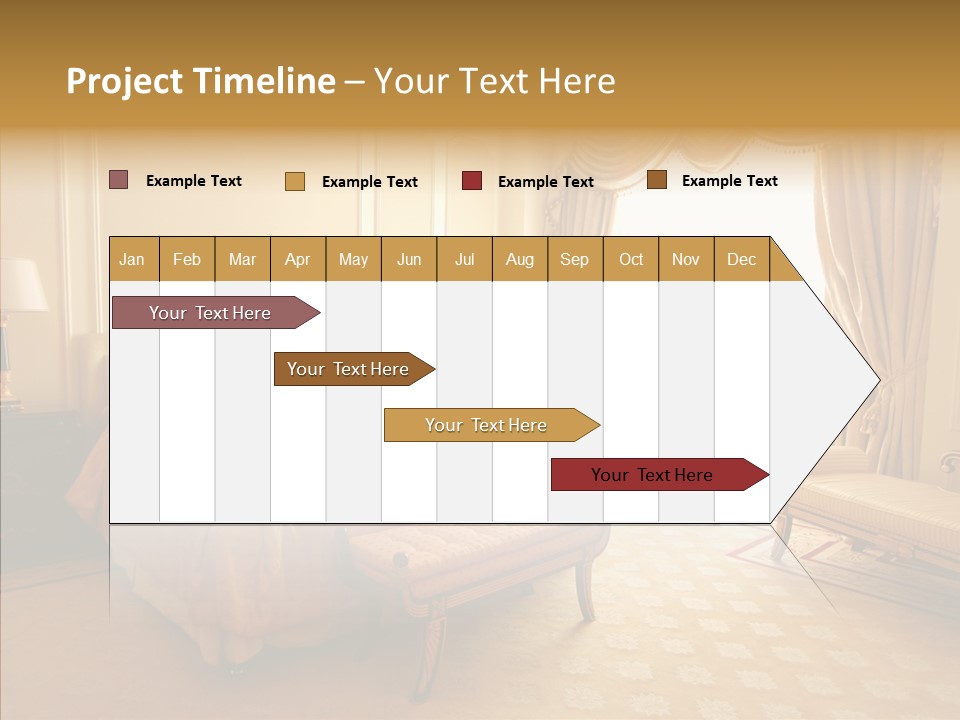 Project Timeline – Your Text Here

Example Text Example Text Example Text Example Text

| Jan | Feb | Mar | Apr | May | Jun | Jul | Aug | Sep | Oct | Nov | Dec |
|---|---|---|---|---|---|---|---|---|---|---|---|

Your Text Here

Your Text Here

Your Text Here

Your Text Here